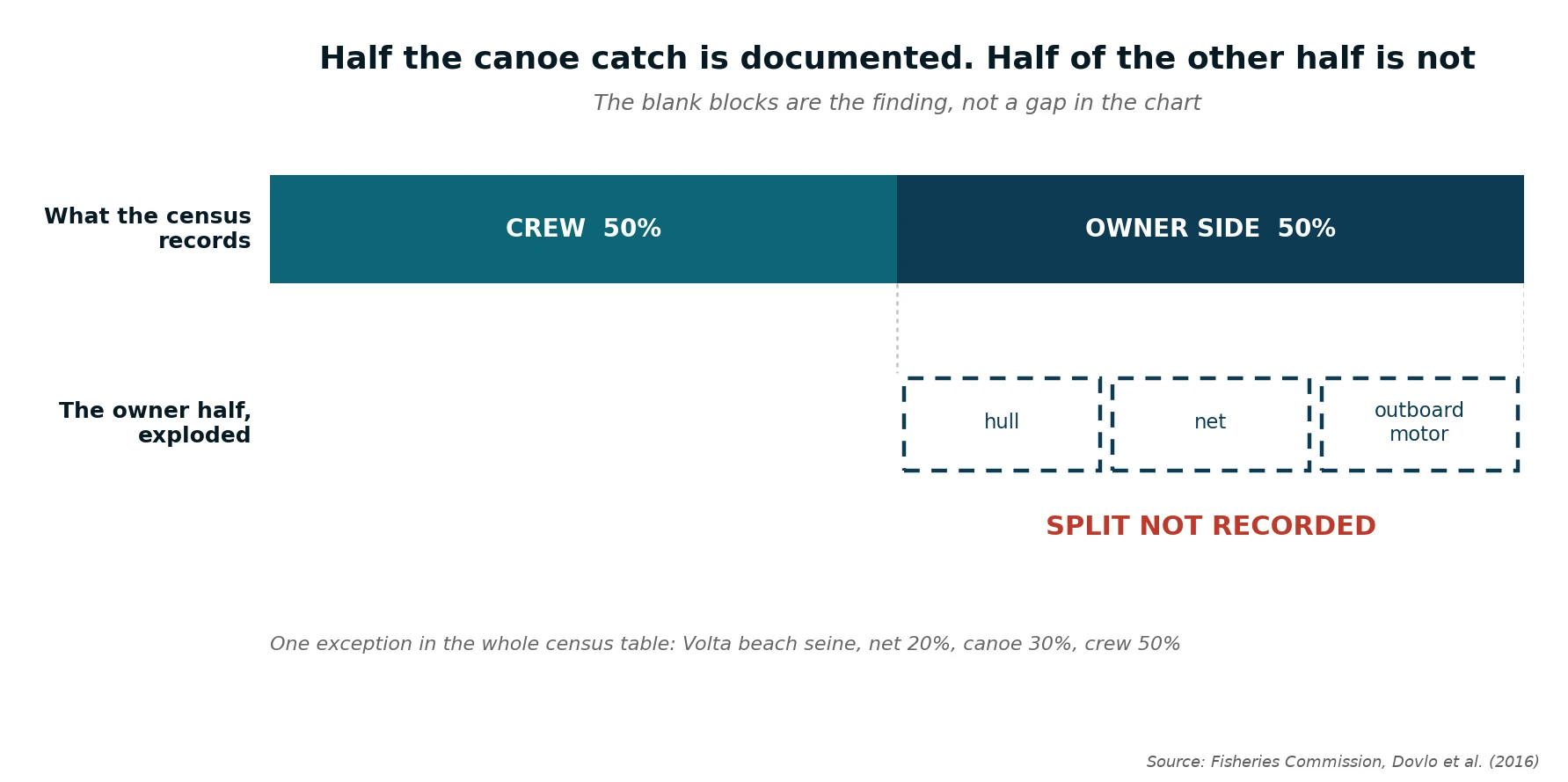 Half the canoe catch is documented. Half of the other half is not

The blank blocks are the finding, not a gap in the chart

What the census records

CREW 50%

OWNER SIDE 50%

The owner half, exploded

hull

net

outboard motor

SPLIT NOT RECORDED

One exception in the whole census table: Volta beach seine, net 20%, canoe 30%, crew 50%

Source: Fisheries Commission, Dovlo et al. (2016)